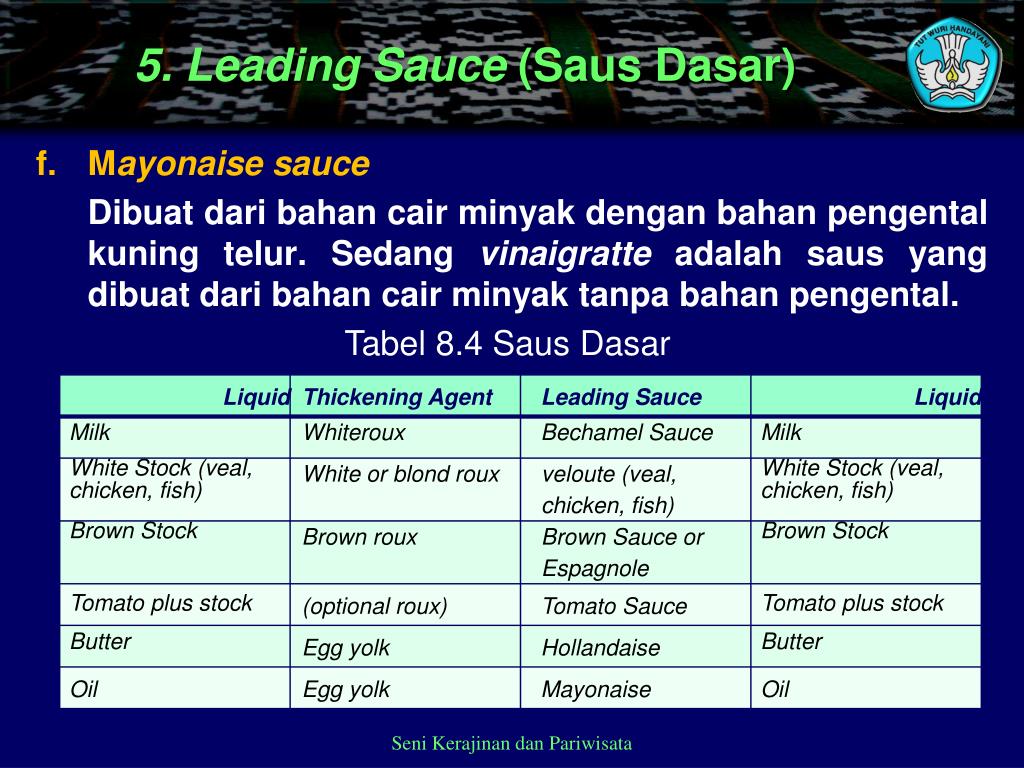 5. Leading Sauce (Saus Dasar)

TUT WURI HANDAYANI

f. Mayonaise sauce

Dibuat dari bahan cair minyak dengan bahan pengental kuning telur. Sedang vinaigratte adalah saus yang dibuat dari bahan cair minyak tanpa bahan pengental.

Tabel 8.4 Saus Dasar

| Liquid | Thickening Agent | Leading Sauce | Liquid |
|---|---|---|---|
| Milk | Whiteroux | Bechamel Sauce | Milk |
| White Stock (veal, chicken, fish) | White or blond roux | veloute (veal, chicken, fish) | White Stock (veal, chicken, fish) |
| Brown Stock | Brown roux | Brown Sauce or Espagnole | Brown Stock |
| Tomato plus stock | (optional roux) | Tomato Sauce | Tomato plus stock |
| Butter | Egg yolk | Hollandaise | Butter |
| Oil | Egg yolk | Mayonaise | Oil |

Seni Kerajinan dan Pariwisata